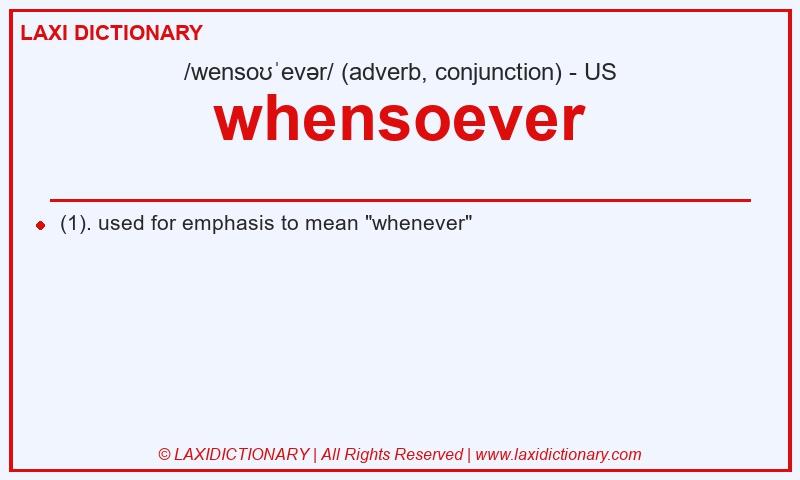 LAXI DICTIONARY

/wensoʊˈevər/ (adverb, conjunction) - US

whensoever

(1). used for emphasis to mean "whenever"

© LAXIDICTIONARY | All Rights Reserved | www.laxidictionary.com